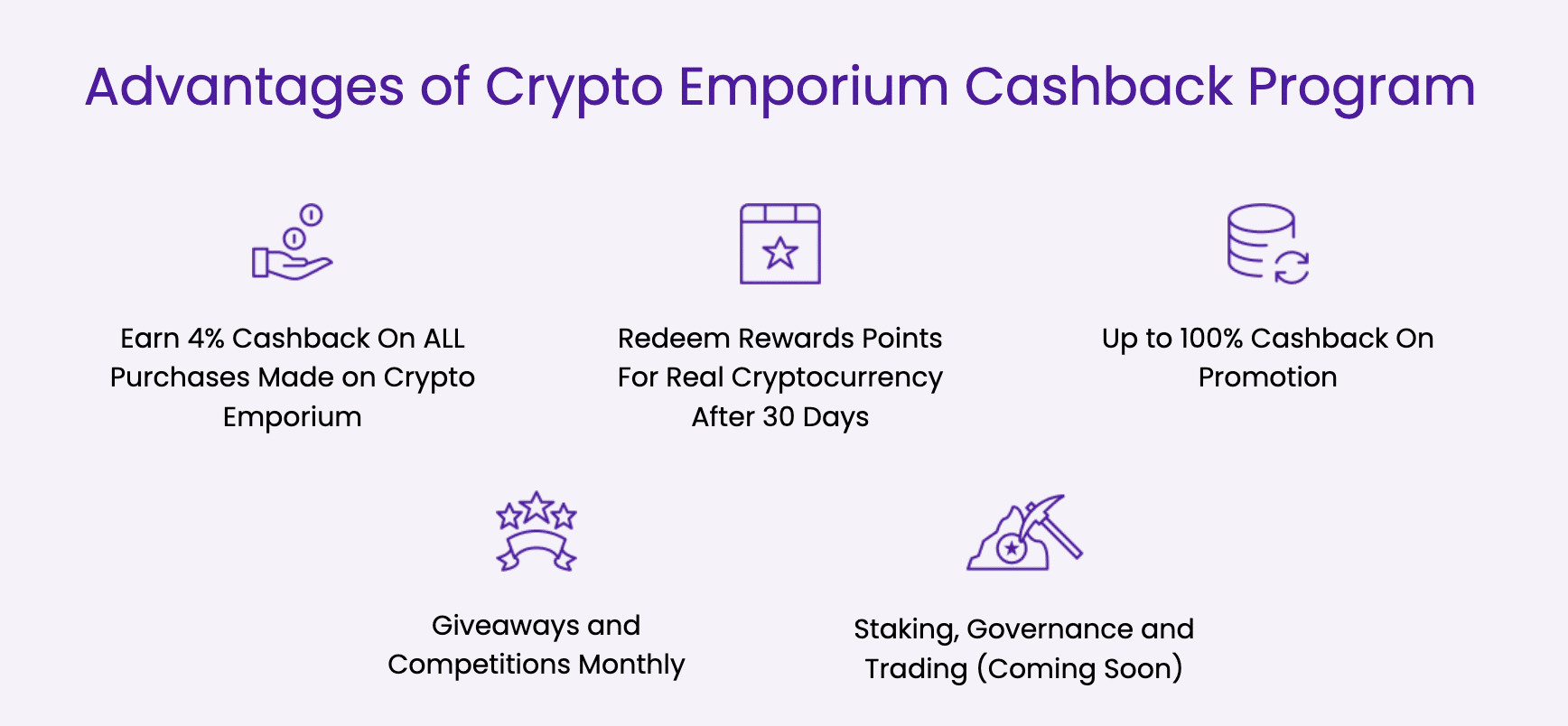 Advantages of Crypto Emporium Cashback Program

Earn 4% Cashback On ALL Purchases Made on Crypto Emporium

Redeem Rewards Points For Real Cryptocurrency After 30 Days

Up to 100% Cashback On Promotion

Giveaways and Competitions Monthly

Staking, Governance and Trading (Coming Soon)